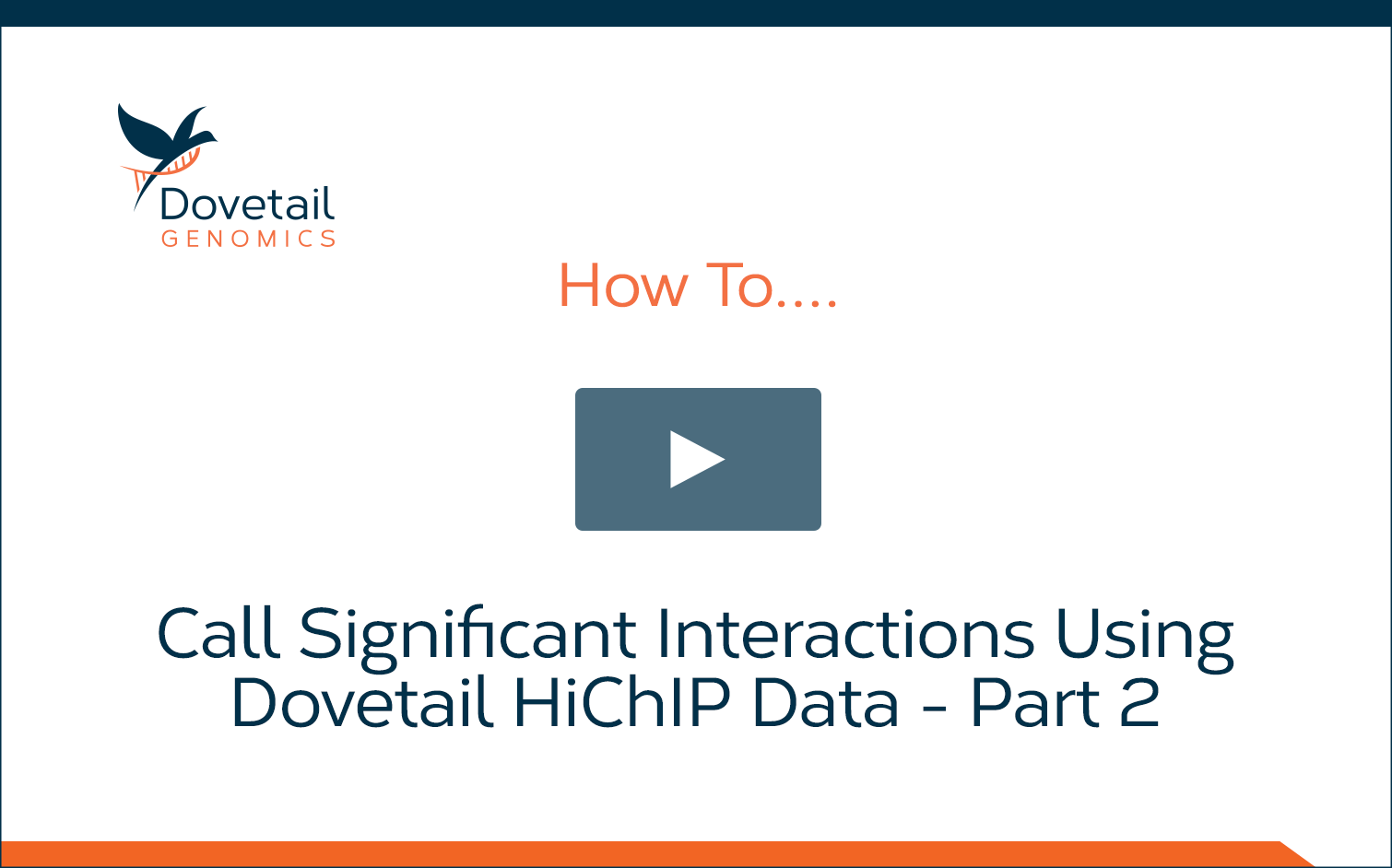 Dovetail
GENOMICS

How To....

Call Significant Interactions Using Dovetail HiChIP Data - Part 2